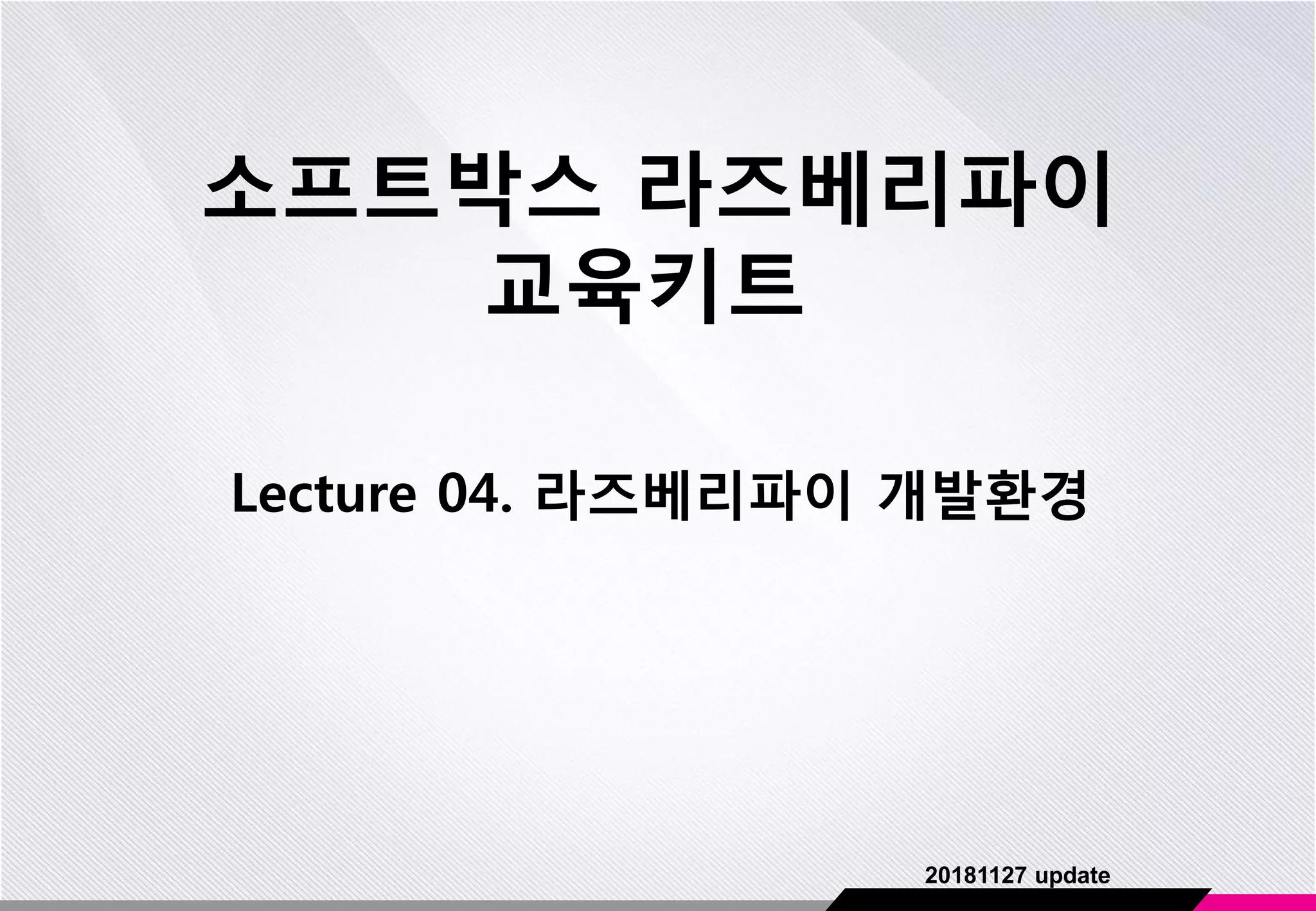 소프트박스 라즈베리파이 교육키트

Lecture 04. 라즈베리파이 개발환경

20181127 update